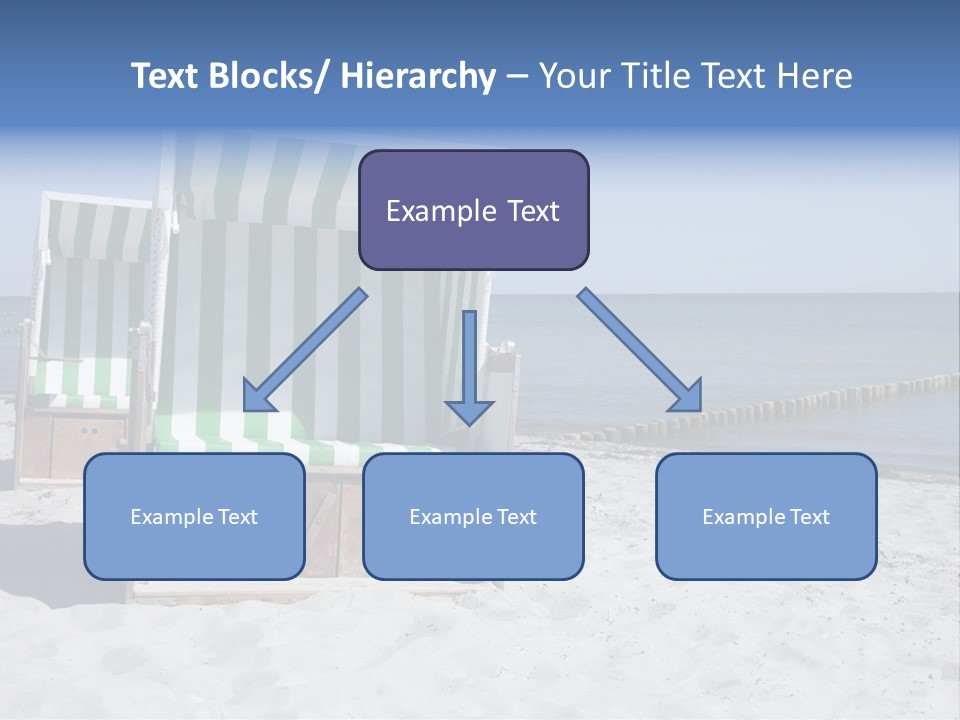 Text Blocks/ Hierarchy – Your Title Text Here

Example Text

Example Text

Example Text

Example Text